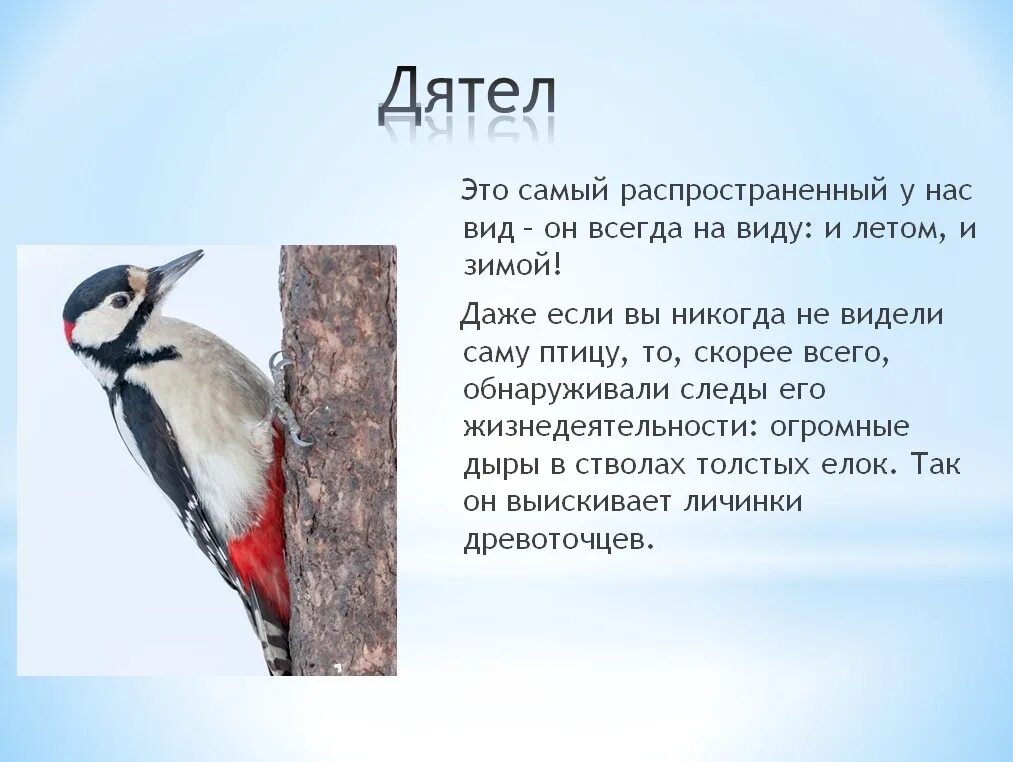 Дятел

Это самый распространенный у нас вид – он всегда на виду: и летом, и зимой!

Даже если вы никогда не видели саму птицу, то, скорее всего, обнаруживали следы его жизнедеятельности: огромные дыры в стволах толстых елок. Так он выискивает личинки древоточцев.